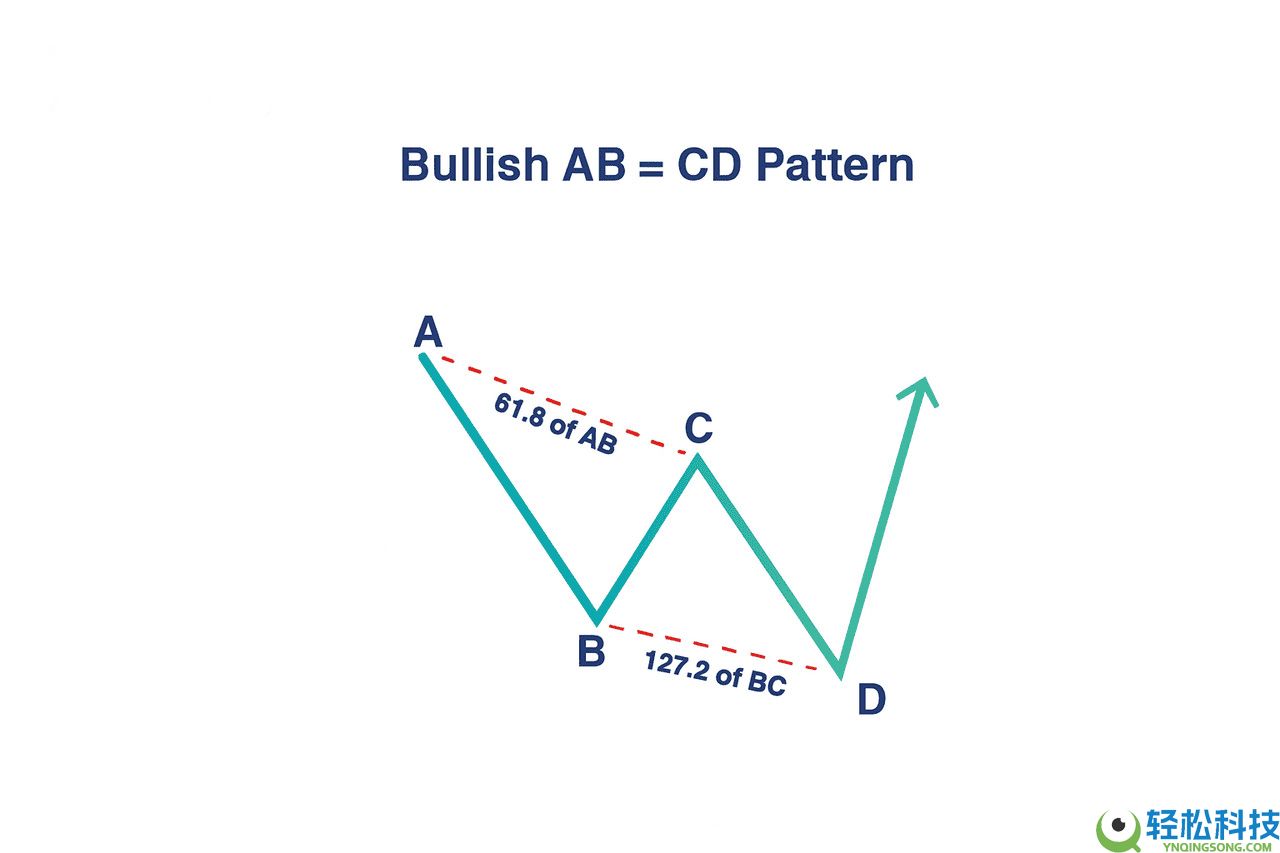 Bullish AB = CD Pattern

A

61.8 of AB

C

B

127.2 of BC

D

轻松科技
YNQINGSONG.COM